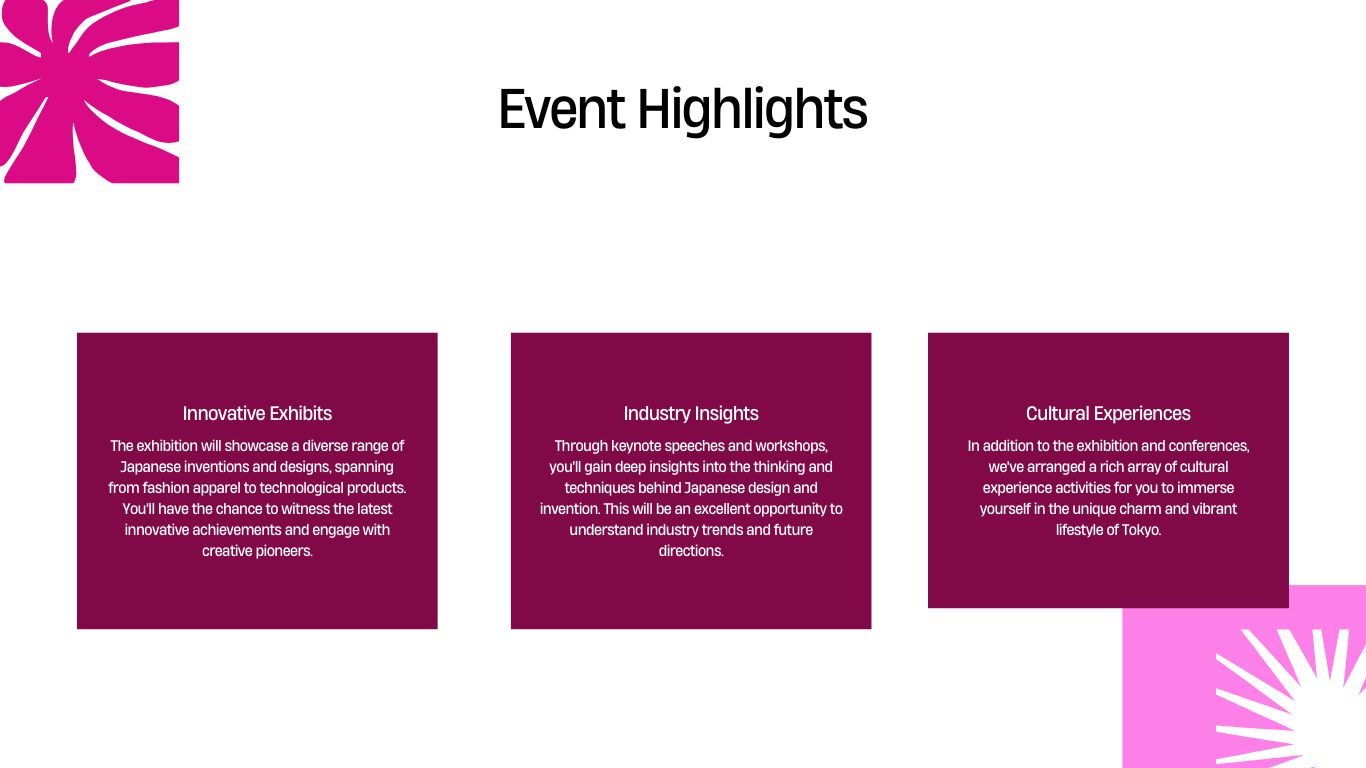 Event Highlights

Innovative Exhibits

The exhibition will showcase a diverse range of Japanese inventions and designs, spanning from fashion apparel to technological products. You'll have the chance to witness the latest innovative achievements and engage with creative pioneers.

Industry Insights

Through keynote speeches and workshops, you'll gain deep insights into the thinking and techniques behind Japanese design and invention. This will be an excellent opportunity to understand industry trends and future directions.

Cultural Experiences

In addition to the exhibition and conferences, we've arranged a rich array of cultural experience activities for you to immerse yourself in the unique charm and vibrant lifestyle of Tokyo.